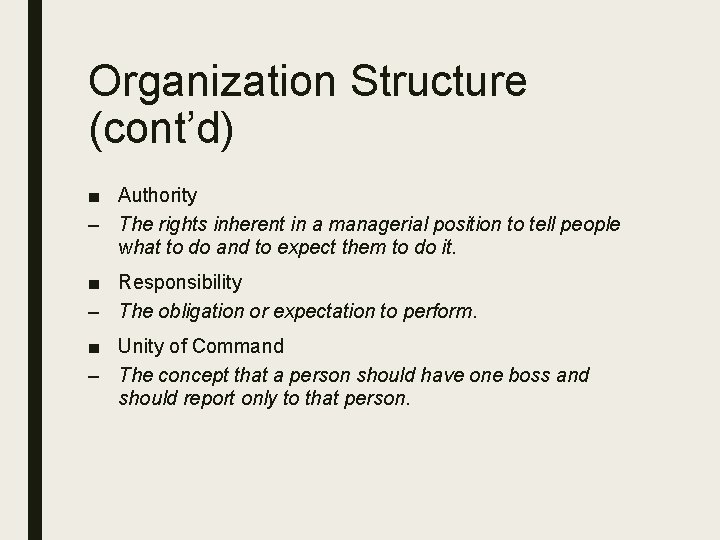 Organization Structure (cont’d)

■ Authority
– The rights inherent in a managerial position to tell people what to do and to expect them to do it.

■ Responsibility
– The obligation or expectation to perform.

■ Unity of Command
– The concept that a person should have one boss and should report only to that person.